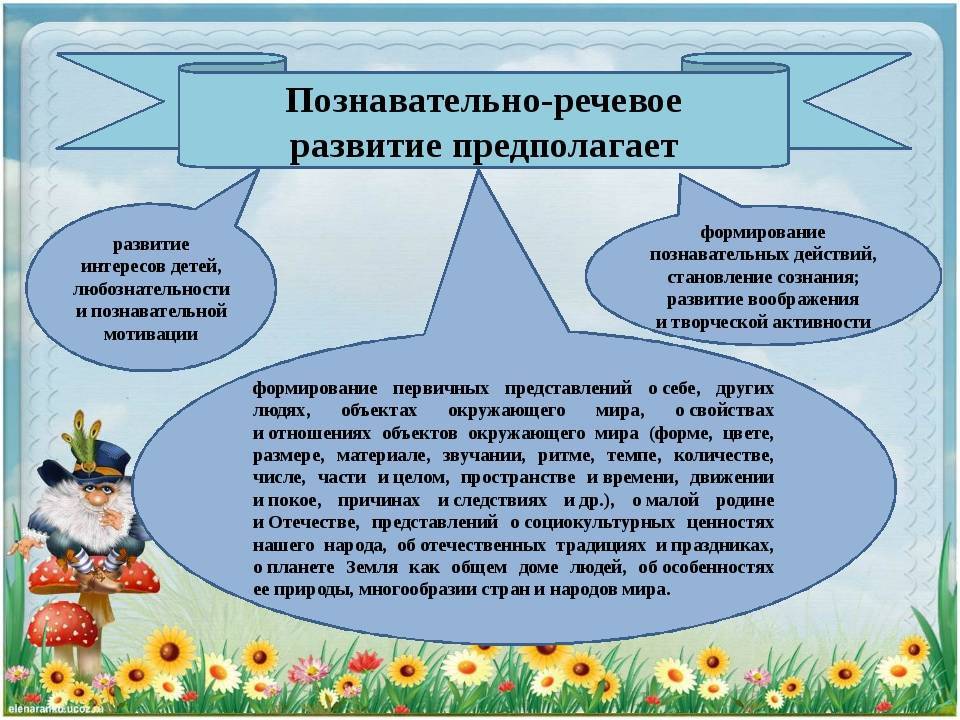 Познавательно-речевое развитие предполагает

развитие интересов детей, любознательности и познавательной мотивации

формирование познавательных действий, становление сознания; развитие воображения и творческой активности

формирование первичных представлений о себе, других людях, объектах окружающего мира, о свойствах и отношениях объектов окружающего мира (форме, цвете, размере, материале, звучании, ритме, темпе, количестве, числе, части и целом, пространстве и времени, движении и покое, причинах и следствиях и др.), о малой родине и Отечестве, представлений о социокультурных ценностях нашего народа, об отечественных традициях и праздниках, о планете Земля как общем доме людей, об особенностях ее природы, многообразии стран и народов мира.

elenaranko.ucoz.ru